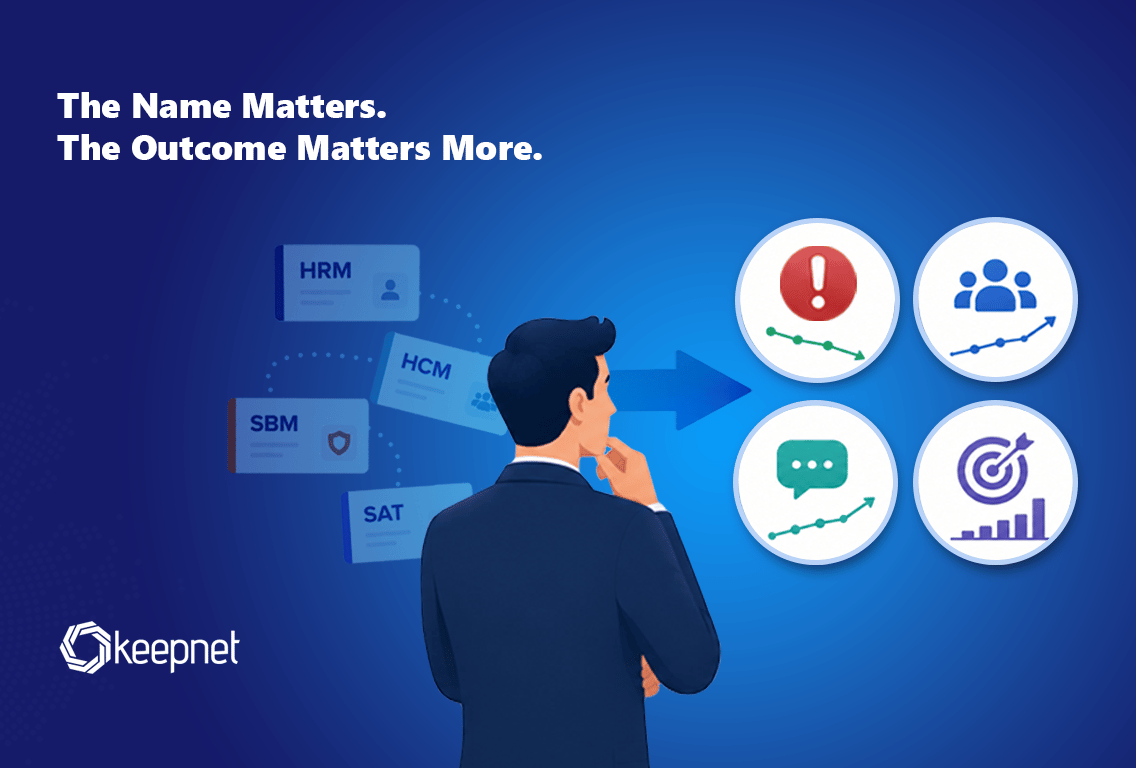 The Name Matters.
The Outcome Matters More.

HRM

HCM

SBM

SAT

keepnet